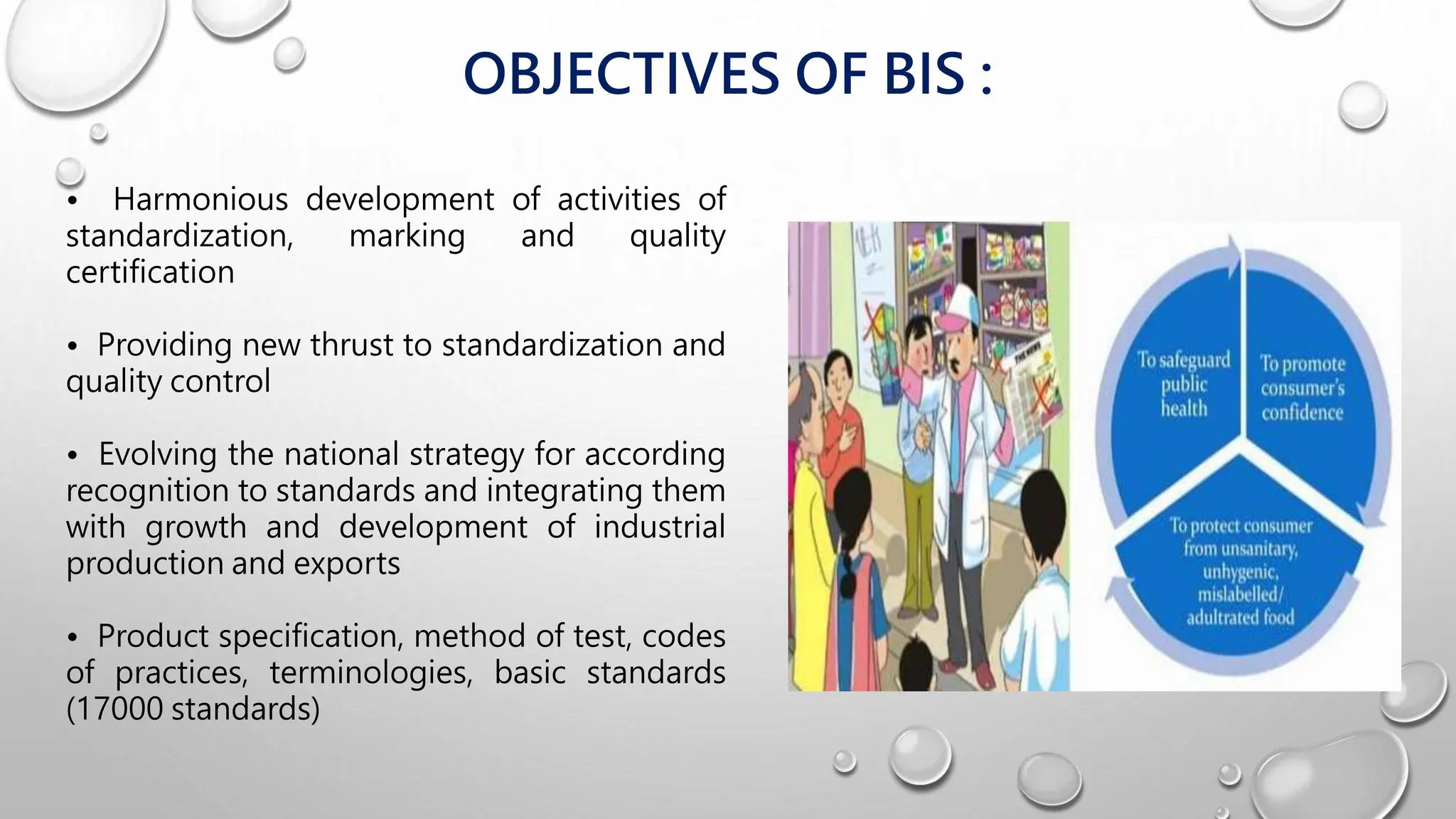 OBJECTIVES OF BIS :

• Harmonious development of activities of standardization, marking and quality certification

• Providing new thrust to standardization and quality control

• Evolving the national strategy for according recognition to standards and integrating them with growth and development of industrial production and exports

• Product specification, method of test, codes of practices, terminologies, basic standards (17000 standards)

THE NEWS

To safeguard public health

To promote consumer's confidence

To protect consumer from unsanitary, unhygenic, mislabelled/ adultrated food